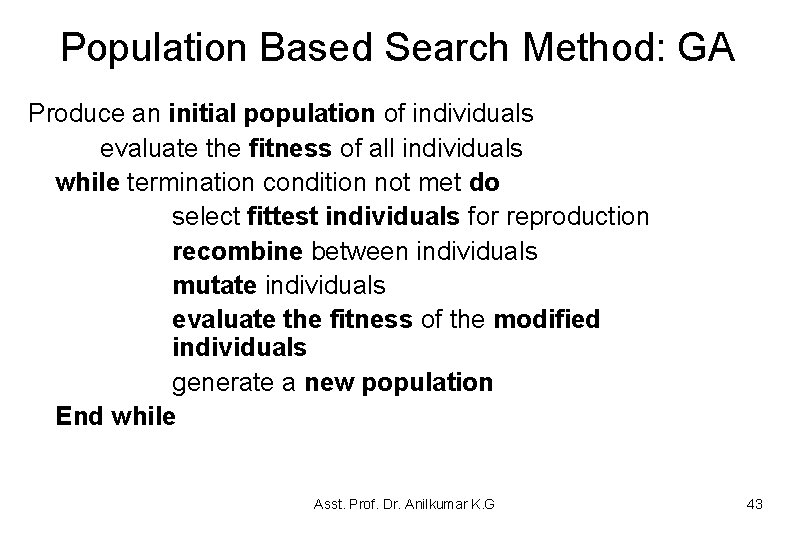 Population Based Search Method: GA

Produce an initial population of individuals
evaluate the fitness of all individuals
while termination condition not met do
select fittest individuals for reproduction
recombine between individuals
mutate individuals
evaluate the fitness of the modified individuals
generate a new population
End while

Asst. Prof. Dr. Anilkumar K.G

43